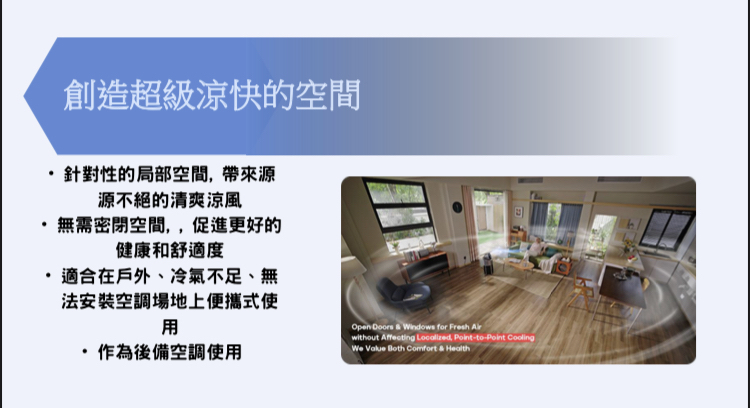 創造超級涼快的空間

• 針對性的局部空間，帶來源源不絕的清爽涼風
• 無需密閉空間，，促進更好的健康和舒適度
• 適合在戶外、冷氣不足、無法安裝空調場地上便攜式使用
• 作為後備空調使用

Open Doors & Windows for Fresh Air without Affecting Localized, Point-to-Point Cooling
We Value Both Comfort & Health